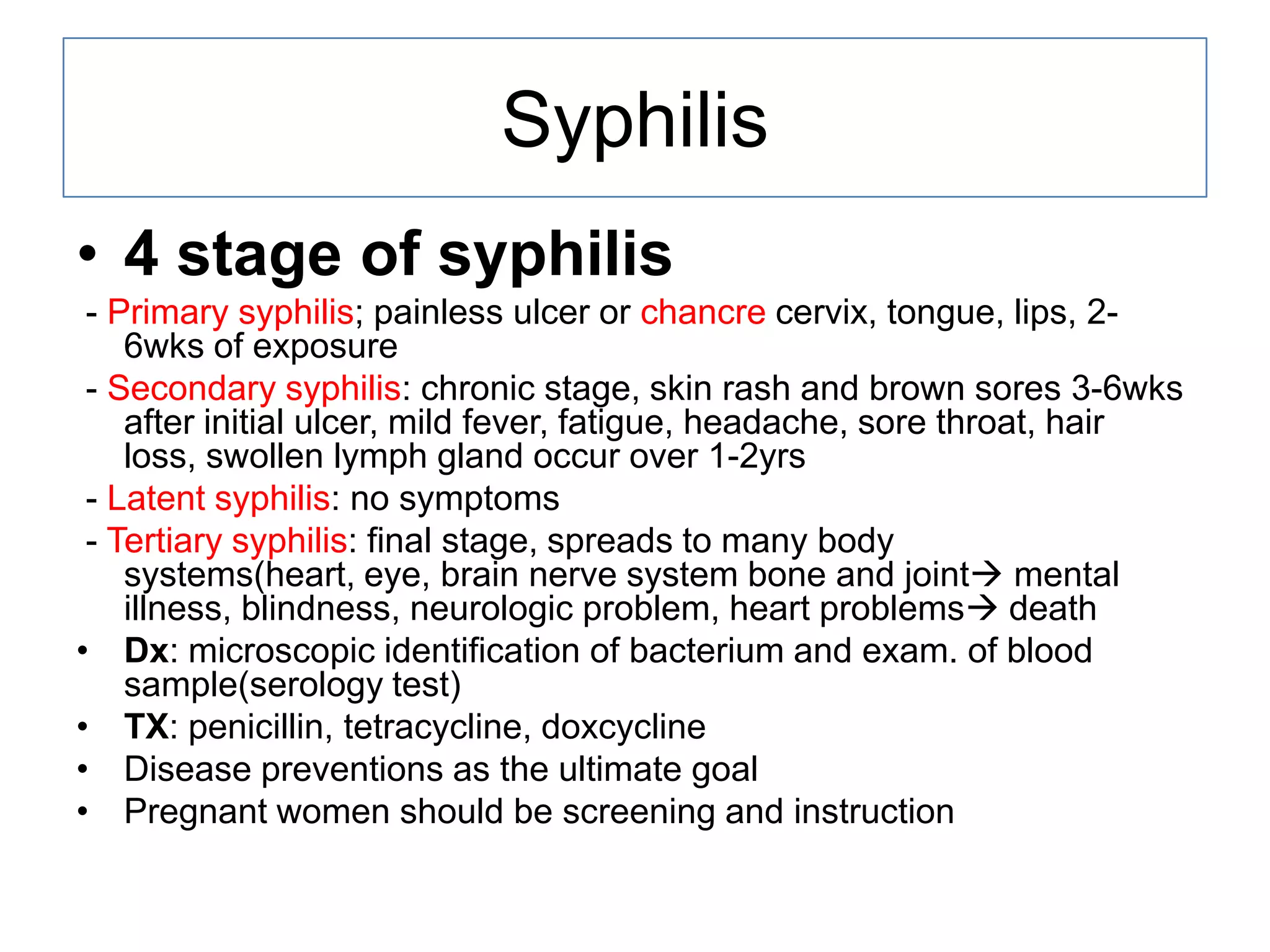 Syphilis

• 4 stage of syphilis

- Primary syphilis; painless ulcer or chancre cervix, tongue, lips, 2-6wks of exposure

- Secondary syphilis: chronic stage, skin rash and brown sores 3-6wks after initial ulcer, mild fever, fatigue, headache, sore throat, hair loss, swollen lymph gland occur over 1-2yrs

- Latent syphilis: no symptoms

- Tertiary syphilis: final stage, spreads to many body systems(heart, eye, brain nerve system bone and joint→ mental illness, blindness, neurologic problem, heart problems→ death

• Dx: microscopic identification of bacterium and exam. of blood sample(serology test)

• TX: penicillin, tetracycline, doxcycline

• Disease preventions as the ultimate goal

• Pregnant women should be screening and instruction